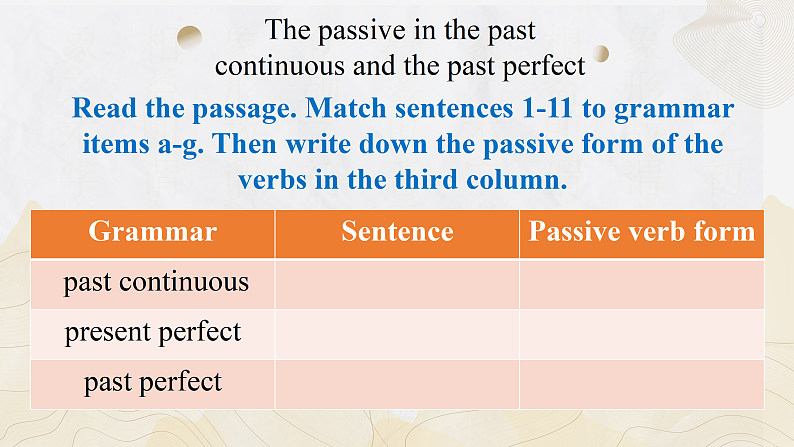 The passive in the past continuous and the past perfect

Read the passage. Match sentences 1-11 to grammar items a-g. Then write down the passive form of the verbs in the third column.

| Grammar | Sentence | Passive verb form |
|---|---|---|
| past continuous | | |
| present perfect | | |
| past perfect | | |